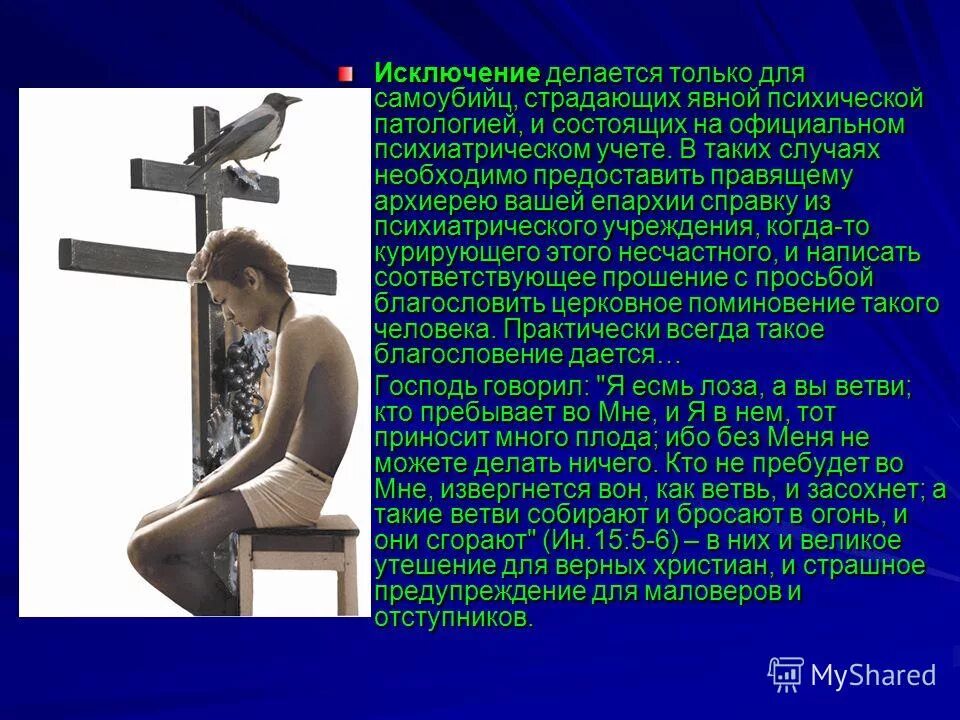 Исключение делается только для самоубийц, страдающих явной психической патологией, и состоящих на официальном психиатрическом учете. В таких случаях необходимо предоставить правящему архиерею вашей епархии справку из психиатрического учреждения, когда-то курирующего этого несчастного, и написать соответствующее прошение с просьбой благословить церковное поминовение такого человека. Практически всегда такое благословение дается…

Господь говорил: "Я есмь лоза, а вы ветви; кто пребывает во Мне, и Я в нем, тот приносит много плода; ибо без Меня не можете делать ничего. Кто не пребудет во Мне, извергнется вон, как ветвь, и засохнет; а такие ветви собирают и бросают в огонь, и они сгорают" (Ин.15:5-6) – в них и великое утешение для верных христиан, и страшное предупреждение для маловеров и отступников.

MyShared